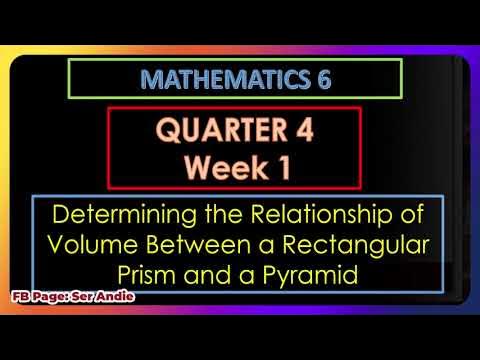 MATHEMATICS 6

QUARTER 4
Week 1

Determining the Relationship of Volume Between a Rectangular Prism and a Pyramid

FB Page: Ser Andie